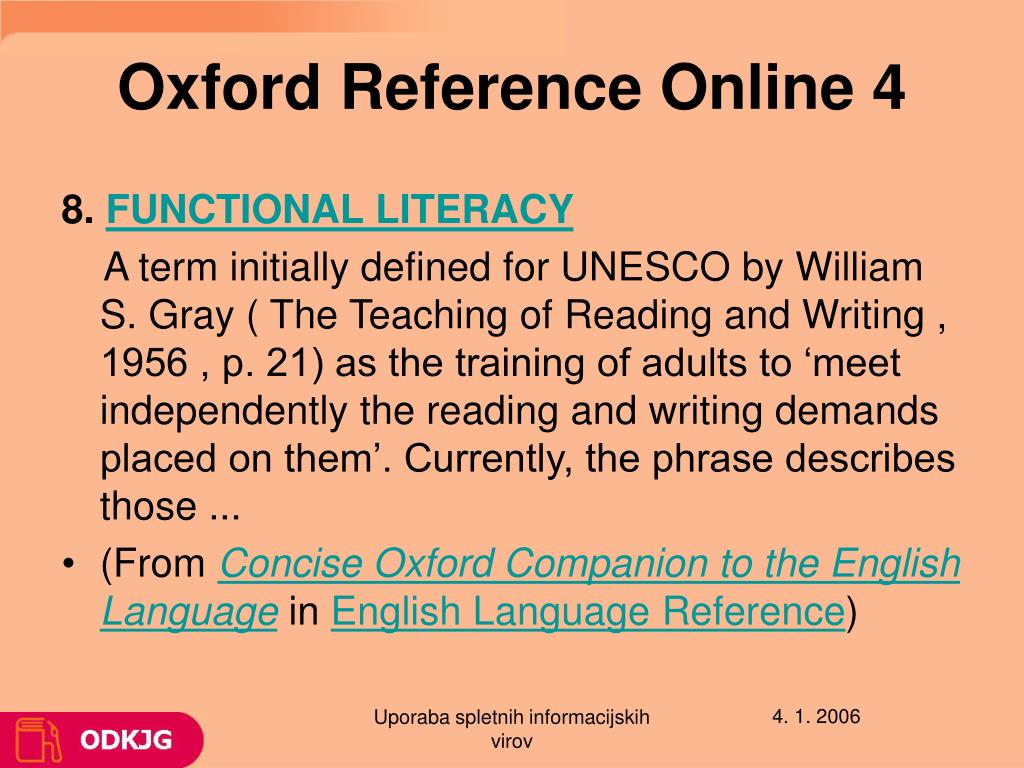 Oxford Reference Online 4

8. FUNCTIONAL LITERACY

A term initially defined for UNESCO by William S. Gray ( The Teaching of Reading and Writing , 1956 , p. 21) as the training of adults to ‘meet independently the reading and writing demands placed on them’. Currently, the phrase describes those ...

• (From Concise Oxford Companion to the English Language in English Language Reference)

ODKJG

Uporaba spletnih informacijskih virov

4. 1. 2006